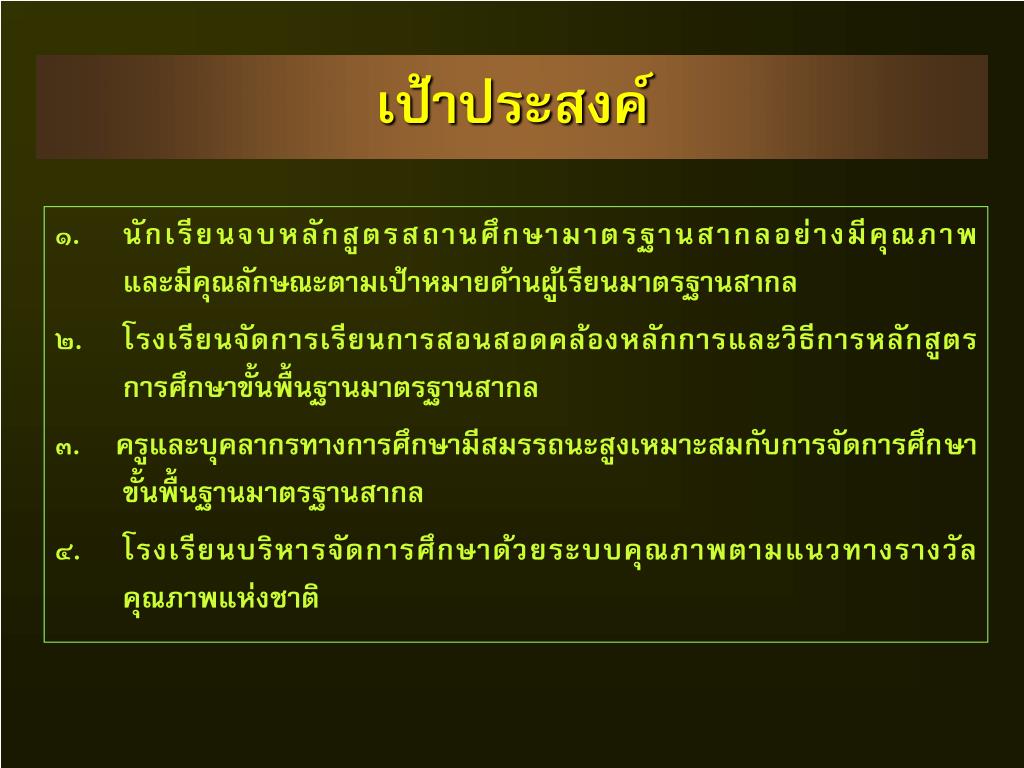 เป้าประสงค์

๑. นักเรียนจบหลักสูตรสถานศึกษามาตรฐานสากลอย่างมีคุณภาพและมีคุณลักษณะตามเป้าหมายด้านผู้เรียนมาตรฐานสากล

๒. โรงเรียนจัดการเรียนการสอนสอดคล้องหลักการและวิธีการหลักสูตรการศึกษาขั้นพื้นฐานมาตรฐานสากล

๓. ครูและบุคลากรทางการศึกษามีสมรรถนะสูงเหมาะสมกับการจัดการศึกษาขั้นพื้นฐานมาตรฐานสากล

๔. โรงเรียนบริหารจัดการศึกษาด้วยระบบคุณภาพตามแนวทางรางวัลคุณภาพแห่งชาติ